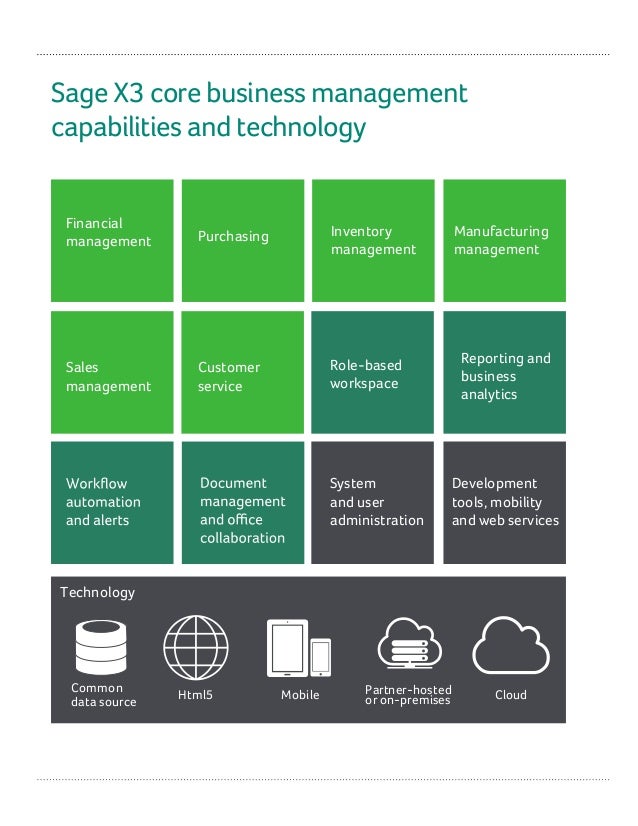 Sage X3 core business management capabilities and technology

Financial management

Purchasing

Inventory management

Manufacturing management

Sales management

Customer service

Role-based workspace

Reporting and business analytics

Workflow automation and alerts

Document management and office collaboration

System and user administration

Development tools, mobility and web services

Technology

Common data source

Html5

Mobile

Partner-hosted or on-premises

Cloud